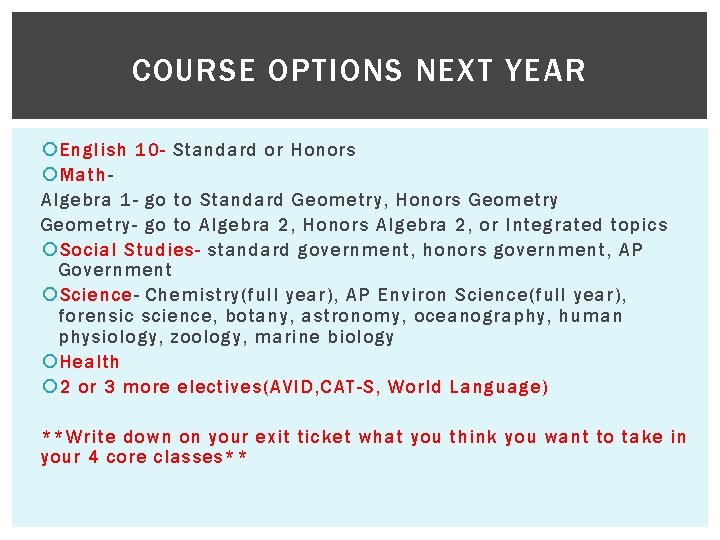 COURSE OPTIONS NEXT YEAR

English 10- Standard or Honors

Math-

Algebra 1- go to Standard Geometry, Honors Geometry

Geometry- go to Algebra 2, Honors Algebra 2, or Integrated topics

Social Studies- standard government, honors government, AP Government

Science- Chemistry(full year), AP Environ Science(full year), forensic science, botany, astronomy, oceanography, human physiology, zoology, marine biology

Health

2 or 3 more electives(AVID,CAT-S, World Language)

**Write down on your exit ticket what you think you want to take in your 4 core classes**